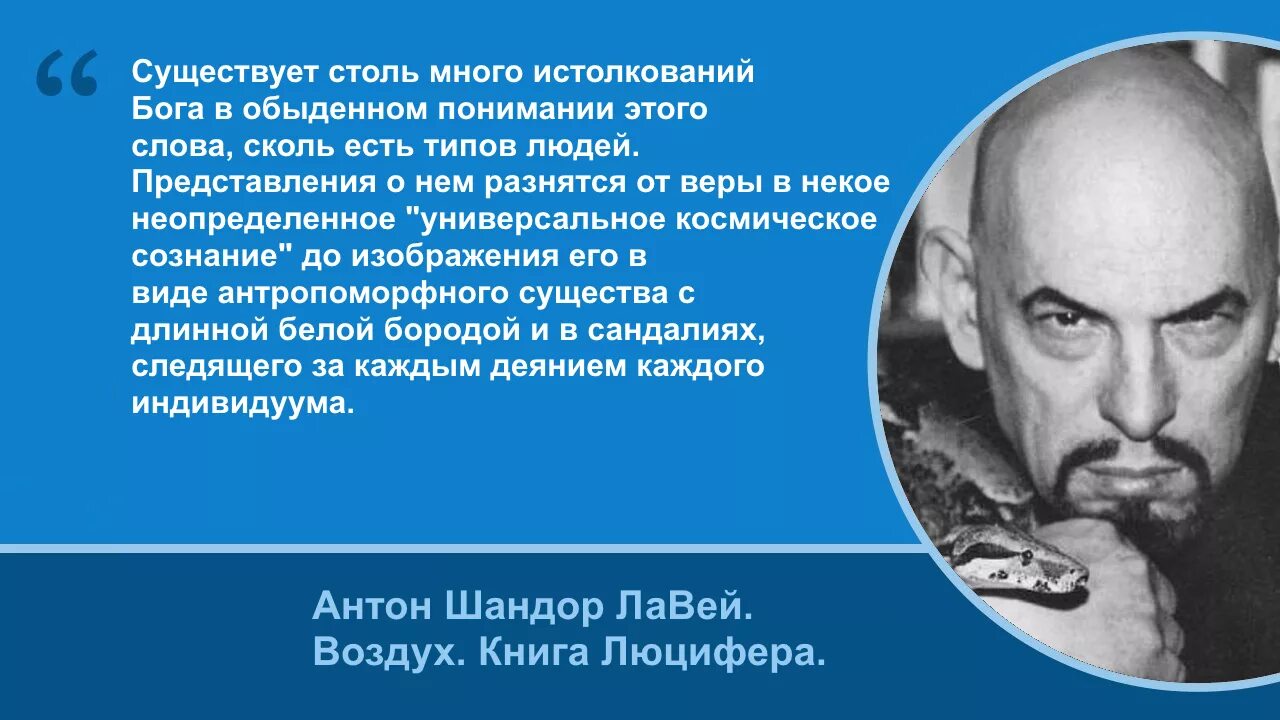 “

Существует столь много истолкований Бога в обыденном понимании этого слова, сколь есть типов людей. Представления о нем разнятся от веры в некое неопределенное "универсальное космическое сознание" до изображения его в виде антропоморфного существа с длинной белой бородой и в сандалиях, следящего за каждым деянием каждого индивидуума.

Антон Шандор ЛаВей.
Воздух. Книга Люцифера.